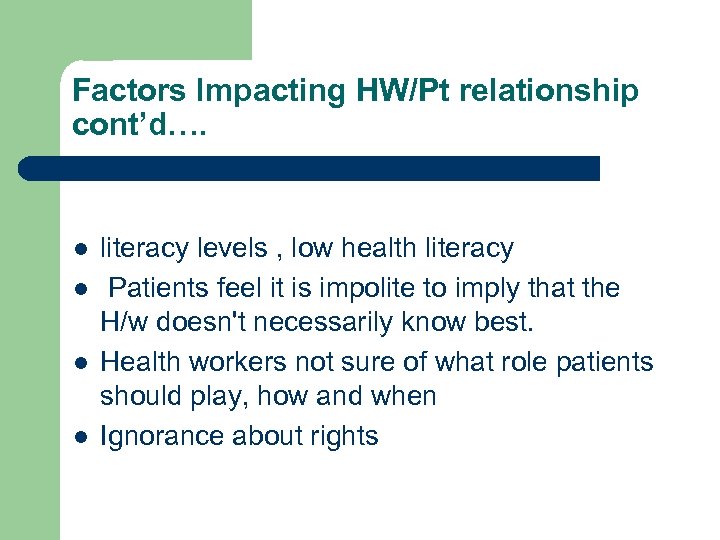 Factors Impacting HW/Pt relationship cont'd….

- literacy levels , low health literacy
- Patients feel it is impolite to imply that the H/w doesn't necessarily know best.
- Health workers not sure of what role patients should play, how and when
- Ignorance about rights